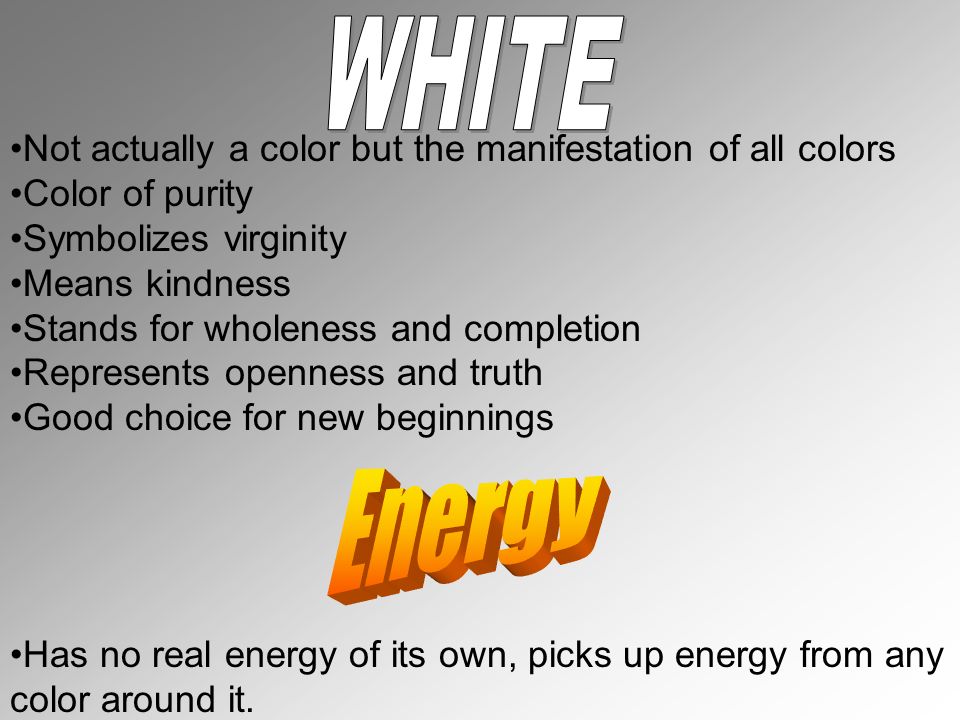 WHITE

•Not actually a color but the manifestation of all colors
•Color of purity
•Symbolizes virginity
•Means kindness
•Stands for wholeness and completion
•Represents openness and truth
•Good choice for new beginnings

Energy

•Has no real energy of its own, picks up energy from any color around it.